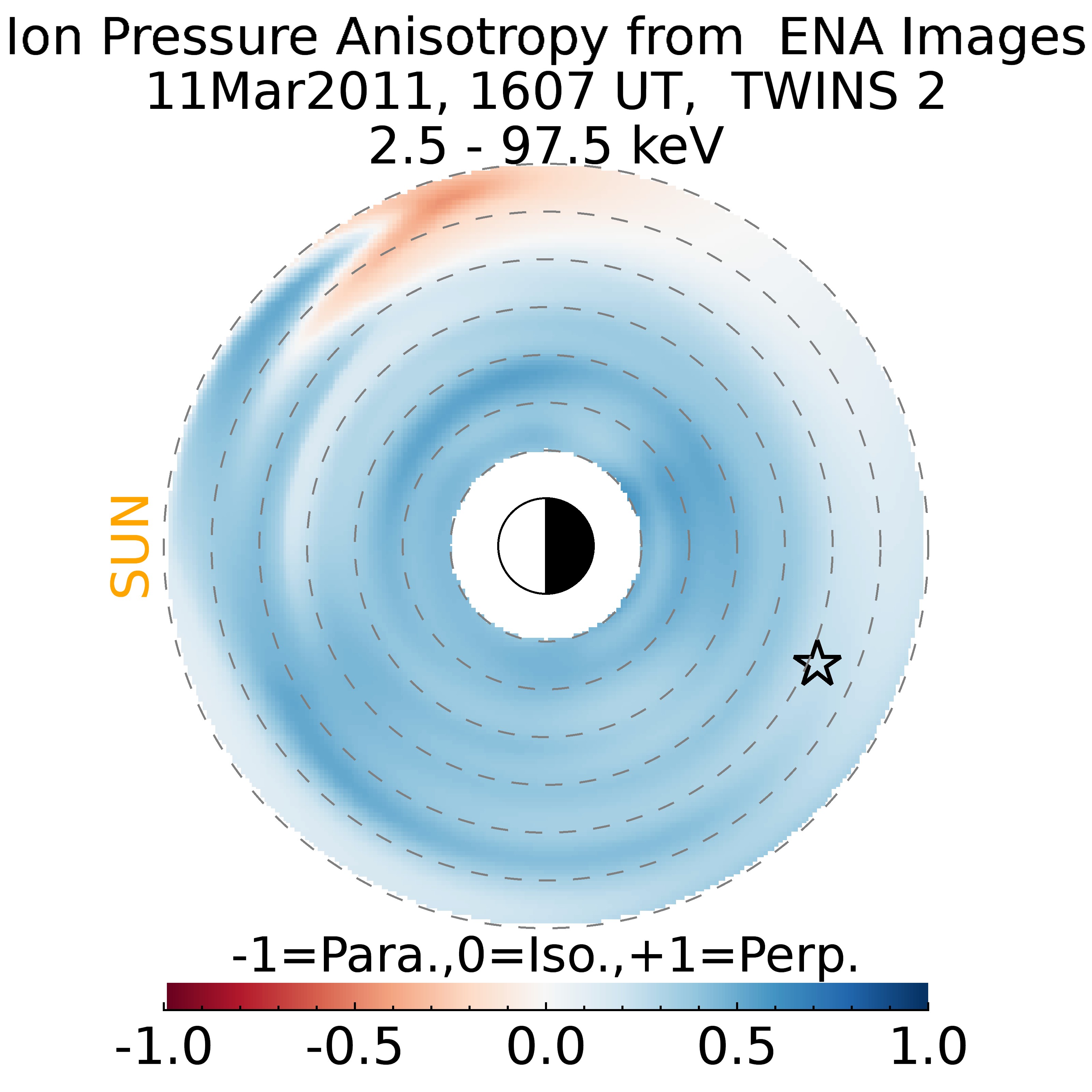 Ion Pressure Anisotropy from ENA Images
11Mar2011, 1607 UT, TWINS 2
2.5 - 97.5 keV

SUN

-1=Para.,0=Iso.,+1=Perp.

-1.0 -0.5 0.0 0.5 1.0